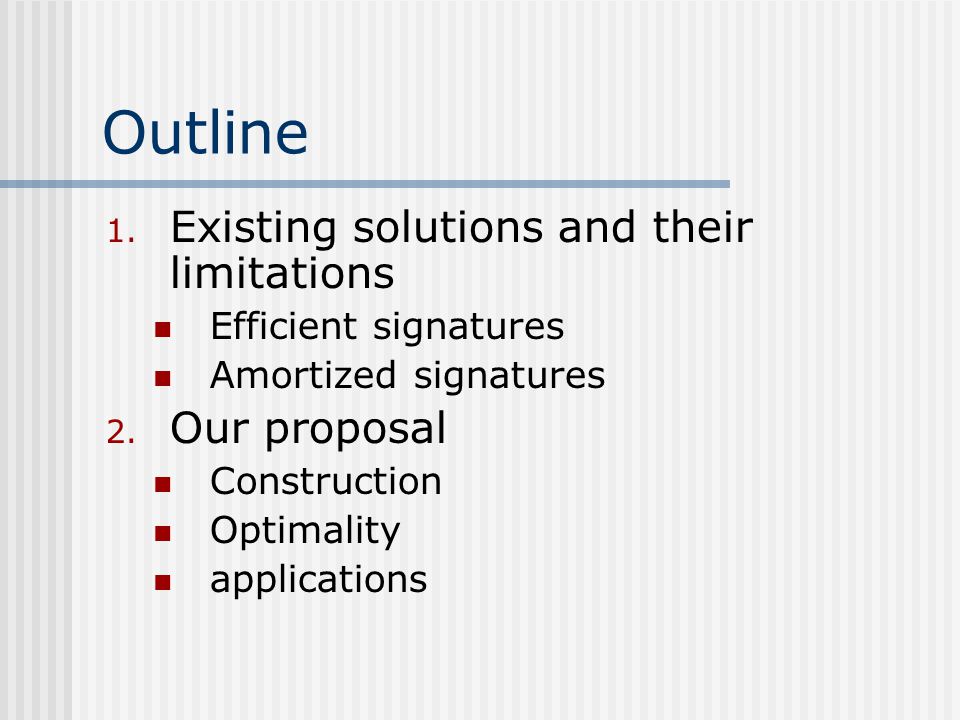 Outline

1. Existing solutions and their limitations
- Efficient signatures
- Amortized signatures

2. Our proposal
- Construction
- Optimality
- applications